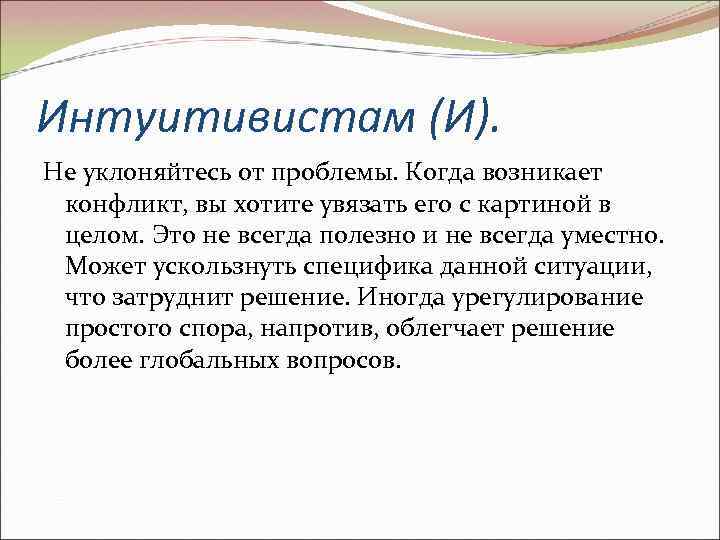 Интуитивистам (И).

Не уклоняйтесь от проблемы. Когда возникает конфликт, вы хотите увязать его с картиной в целом. Это не всегда полезно и не всегда уместно. Может ускользнуть специфика данной ситуации, что затруднит решение. Иногда урегулирование простого спора, напротив, облегчает решение более глобальных вопросов.